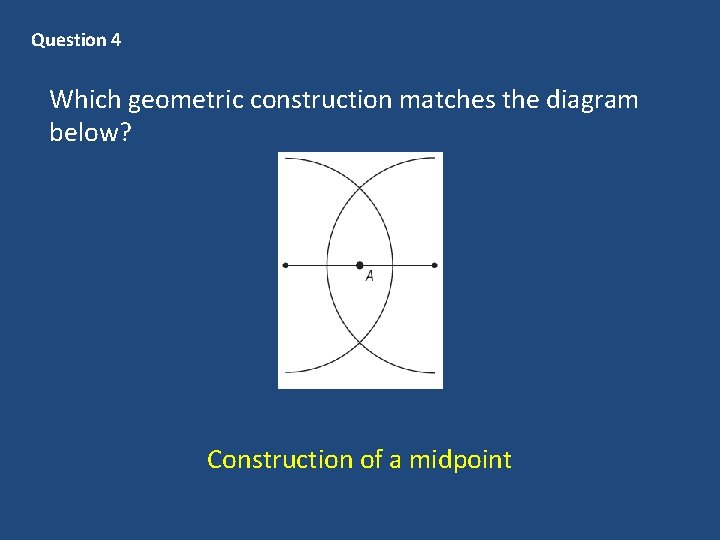 Question 4

Which geometric construction matches the diagram below?

A

Construction of a midpoint